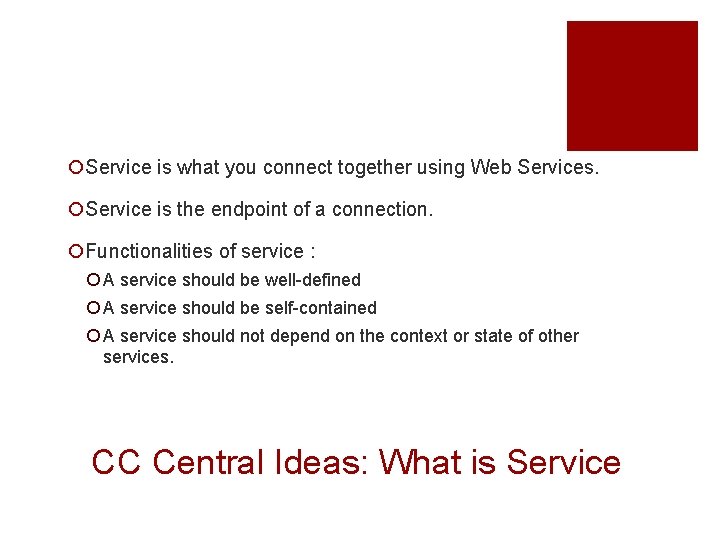 Service is what you connect together using Web Services.

Service is the endpoint of a connection.

Functionalities of service :

A service should be well-defined

A service should be self-contained

A service should not depend on the context or state of other services.

CC Central Ideas: What is Service